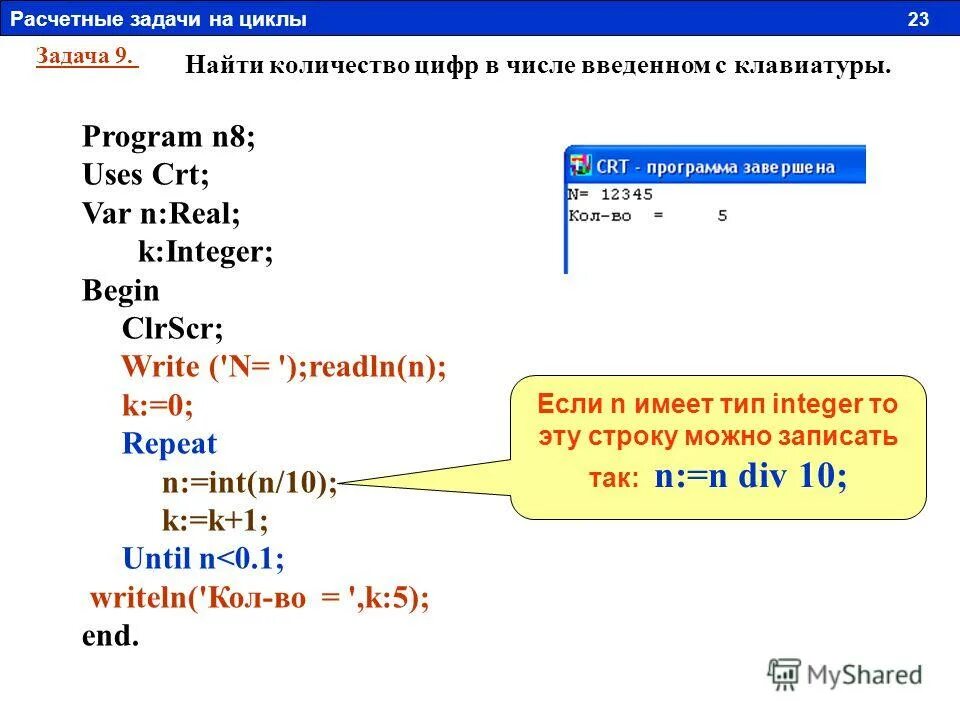 Расчетные задачи на циклы 23

Задача 9.

Найти количество цифр в числе введенном с клавиатуры.

Program n8;
Uses Crt;
Var n:Real;
k:Integer;
Begin
ClrScr;
Write ('N= ');readln(n);
k:=0;
Repeat
n:=int(n/10);
k:=k+1;
Until n<0.1;
writeln('Кол-во = ',k:5);
end.

CRT - программа завершена
N= 12345
Кол-во = 5

Если n имеет тип integer то эту строку можно записать так: n:=n div 10;

MyShared